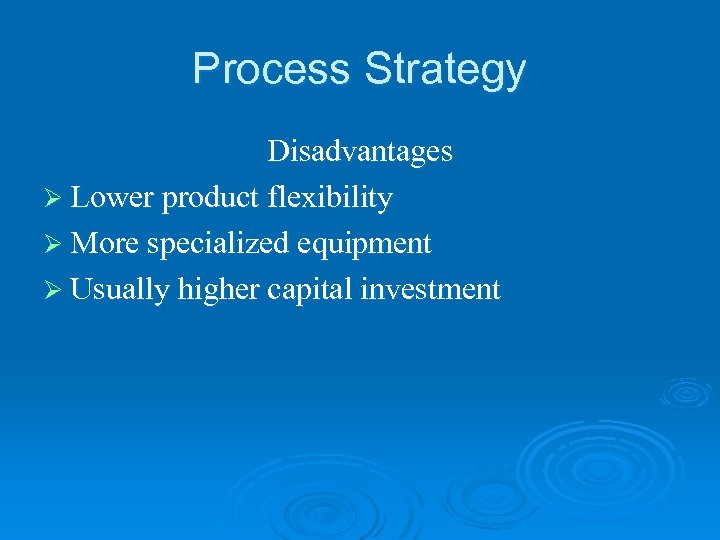 Process Strategy

Disadvantages

➢ Lower product flexibility

➢ More specialized equipment

➢ Usually higher capital investment